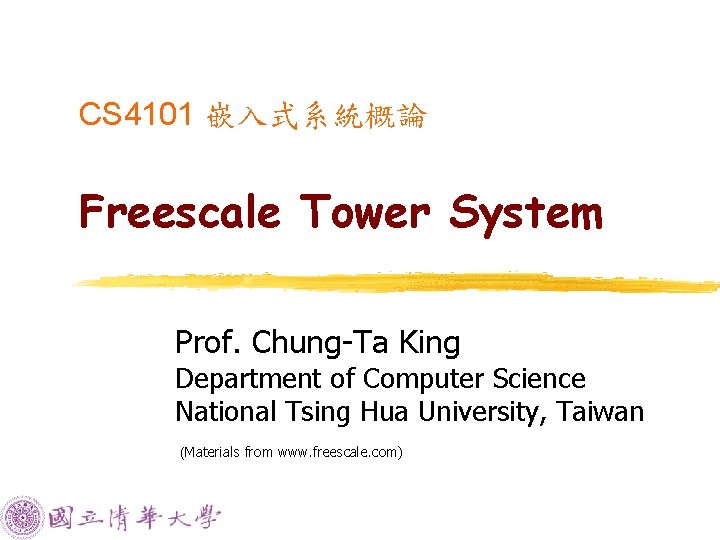 CS4101 嵌入式系統概論

Freescale Tower System

Prof. Chung-Ta King
Department of Computer Science
National Tsing Hua University, Taiwan

(Materials from www.freescale.com)

國立清華大學